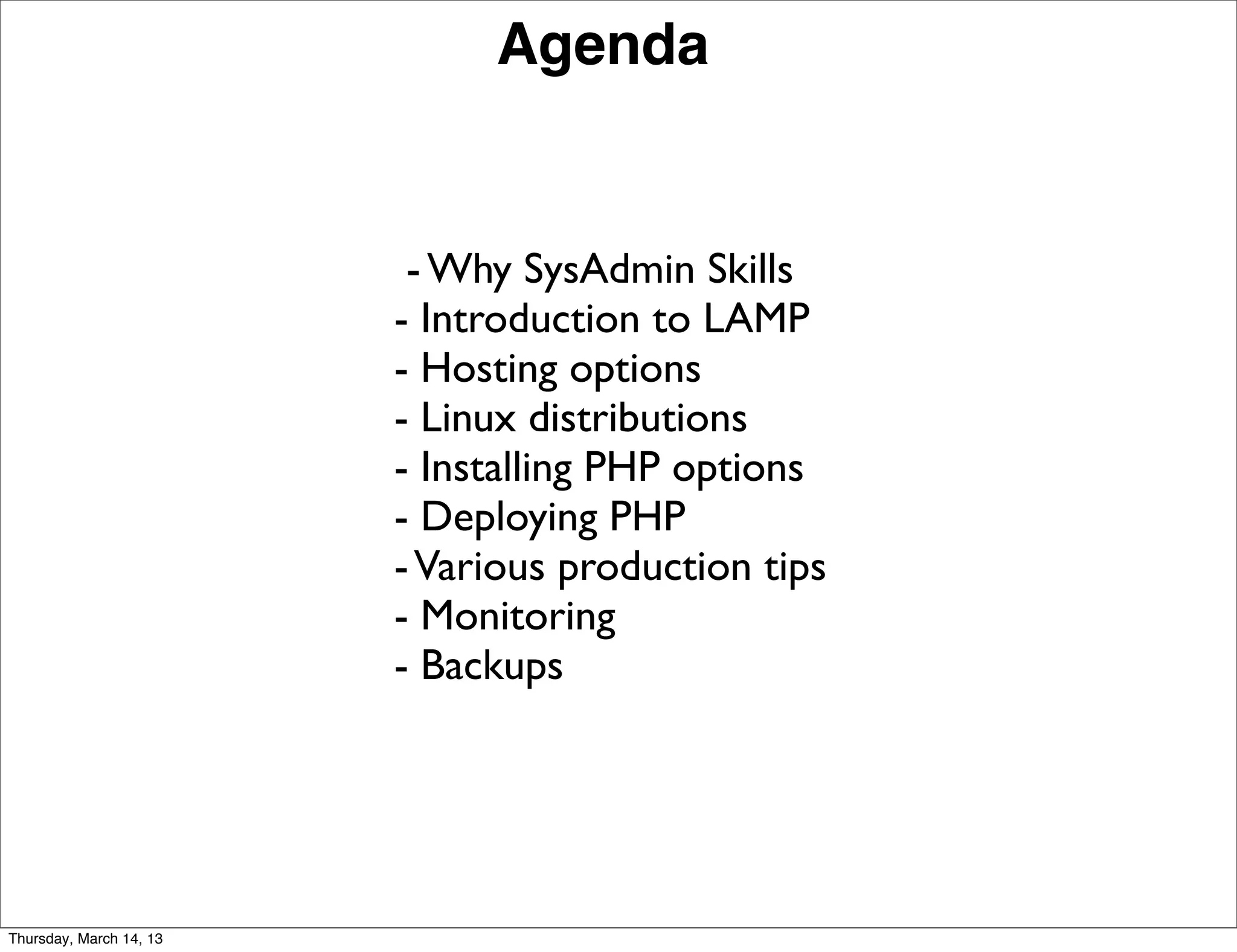 Agenda

- Why SysAdmin Skills
- Introduction to LAMP
- Hosting options
- Linux distributions
- Installing PHP options
- Deploying PHP
- Various production tips
- Monitoring
- Backups

Thursday, March 14, 13